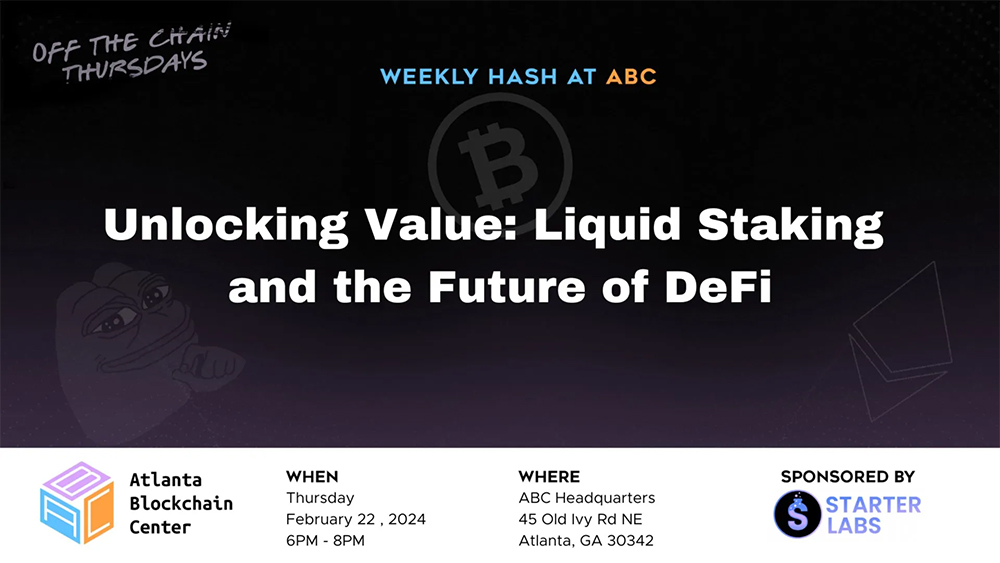 OFF THE CHAIN THURSDAYS

WEEKLY HASH AT ABC

Unlocking Value: Liquid Staking and the Future of DeFi

Atlanta Blockchain Center

WHEN
Thursday
February 22 , 2024
6PM - 8PM

WHERE
ABC Headquarters
45 Old Ivy Rd NE
Atlanta, GA 30342

SPONSORED BY
STARTER LABS